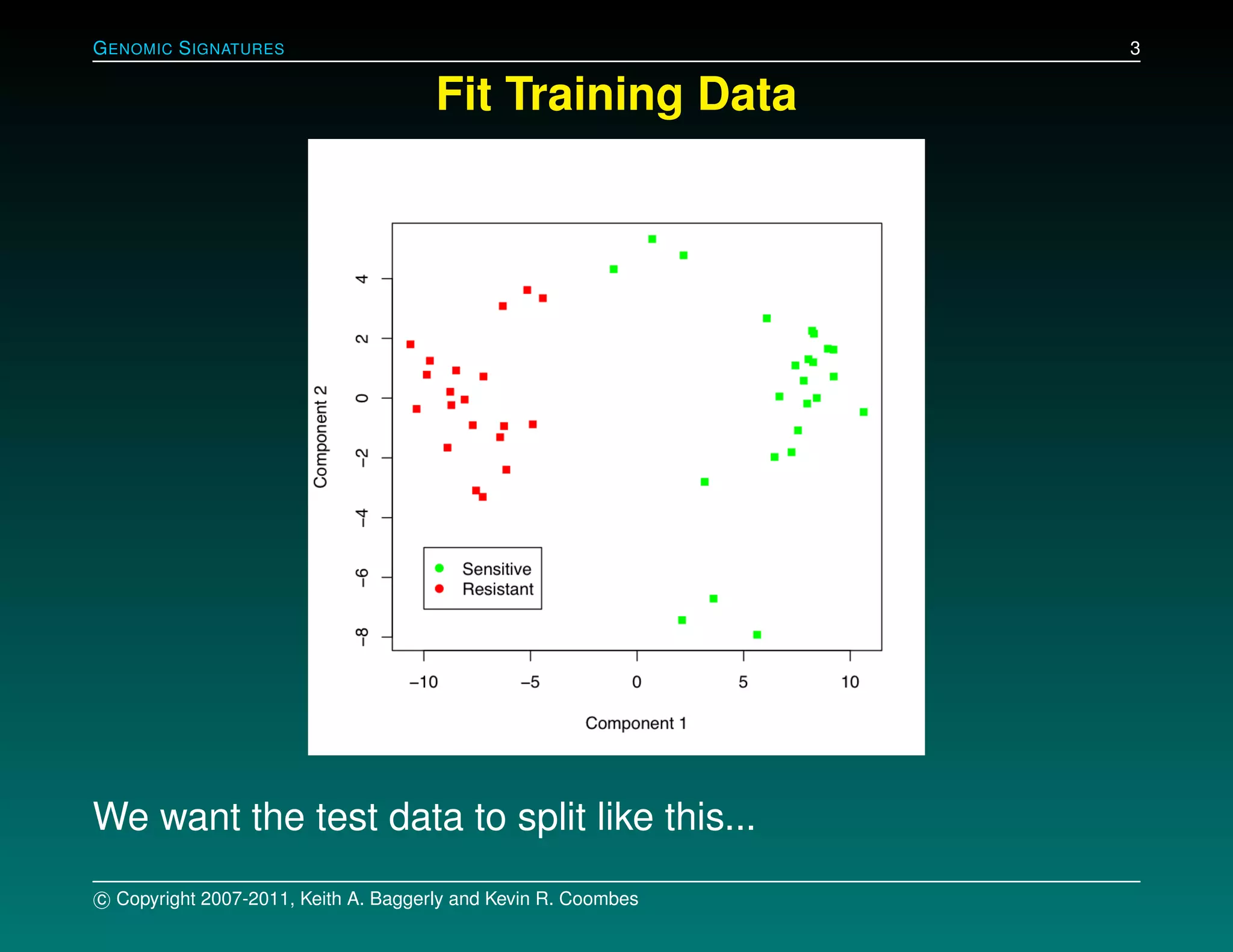 GENOMIC SIGNATURES 3

Fit Training Data

Component 2

4
2
0
−2
−4
−6
−8

Sensitive
Resistant

−10 −5 0 5 10

Component 1

We want the test data to split like this...

© Copyright 2007-2011, Keith A. Baggerly and Kevin R. Coombes